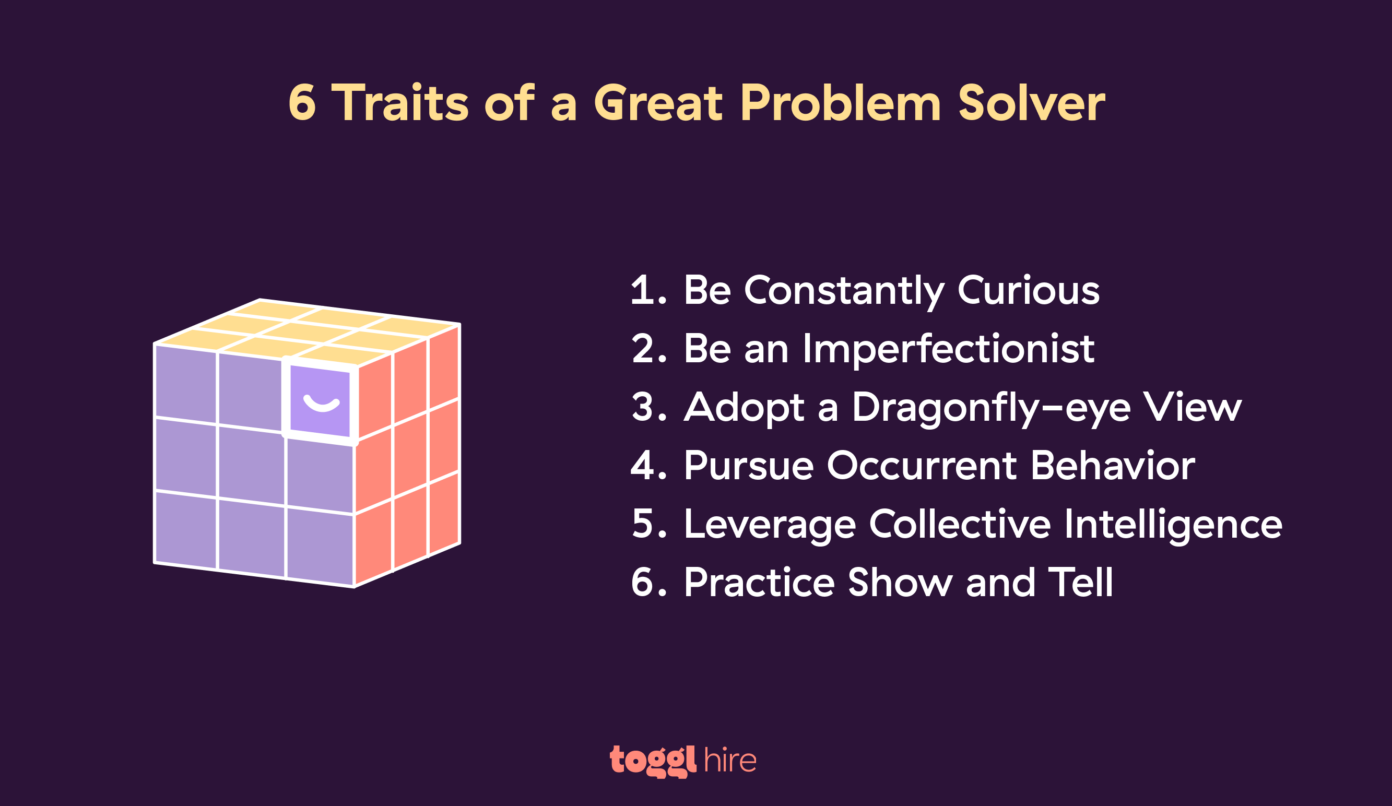 6 Traits of a Great Problem Solver

1. Be Constantly Curious
2. Be an Imperfectionist
3. Adopt a Dragonfly-eye View
4. Pursue Occurrent Behavior
5. Leverage Collective Intelligence
6. Practice Show and Tell

toggl hire